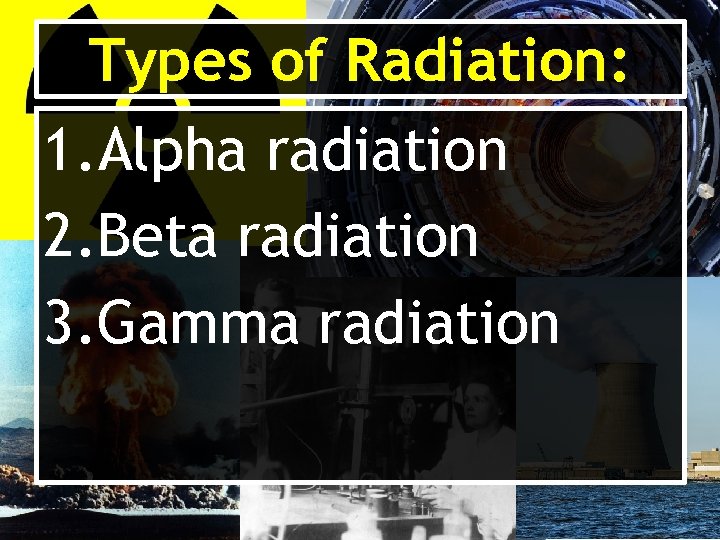 Types of Radiation:

1.Alpha radiation

2.Beta radiation

3.Gamma radiation